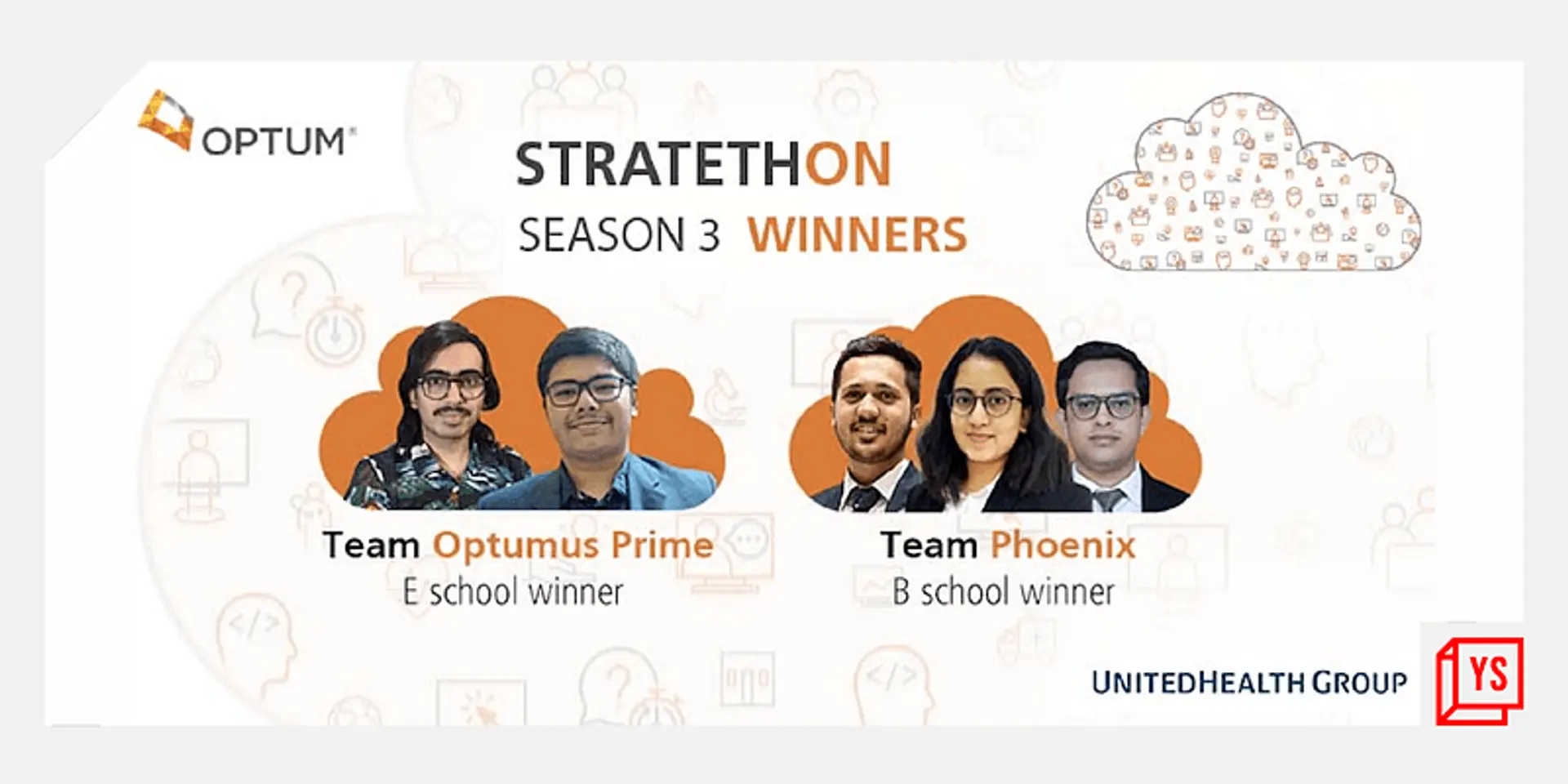 OPTUM

STRATETHON
SEASON 3 WINNERS

Team Optumus Prime
E school winner

Team Phoenix
B school winner

UNITEDHEALTH GROUP

YS